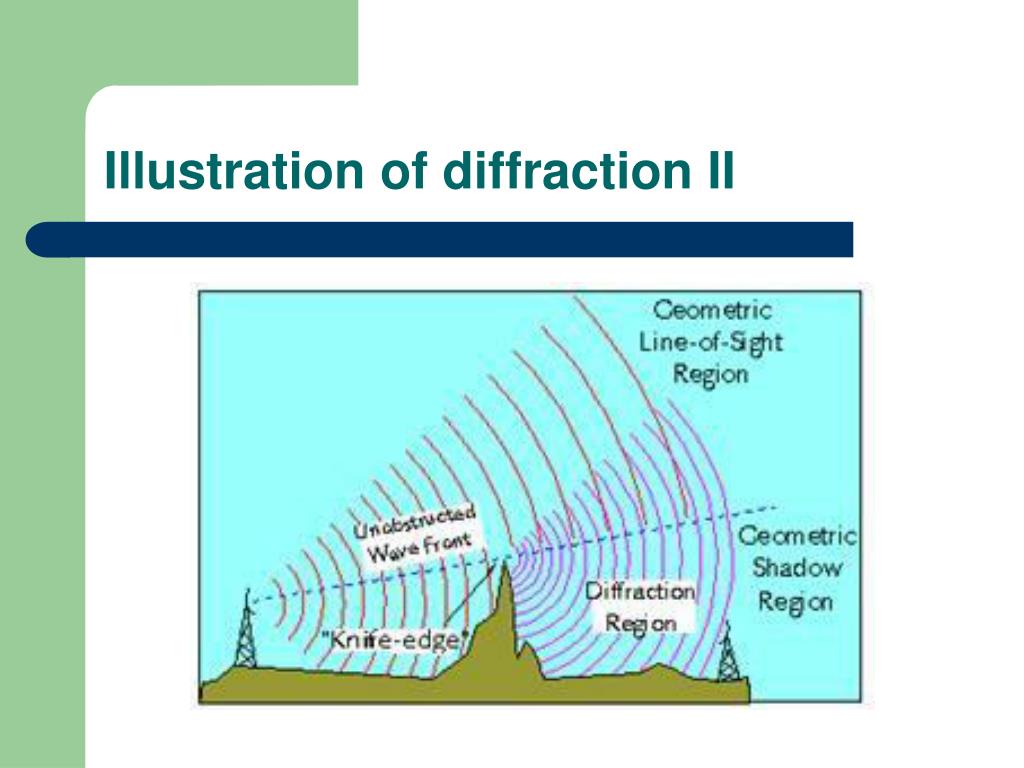 Illustration of diffraction II

Geometric Line-of-Sight Region

Unobstructed Wave Front

Geometric Shadow Region

Diffraction Region

"Knife-edge"